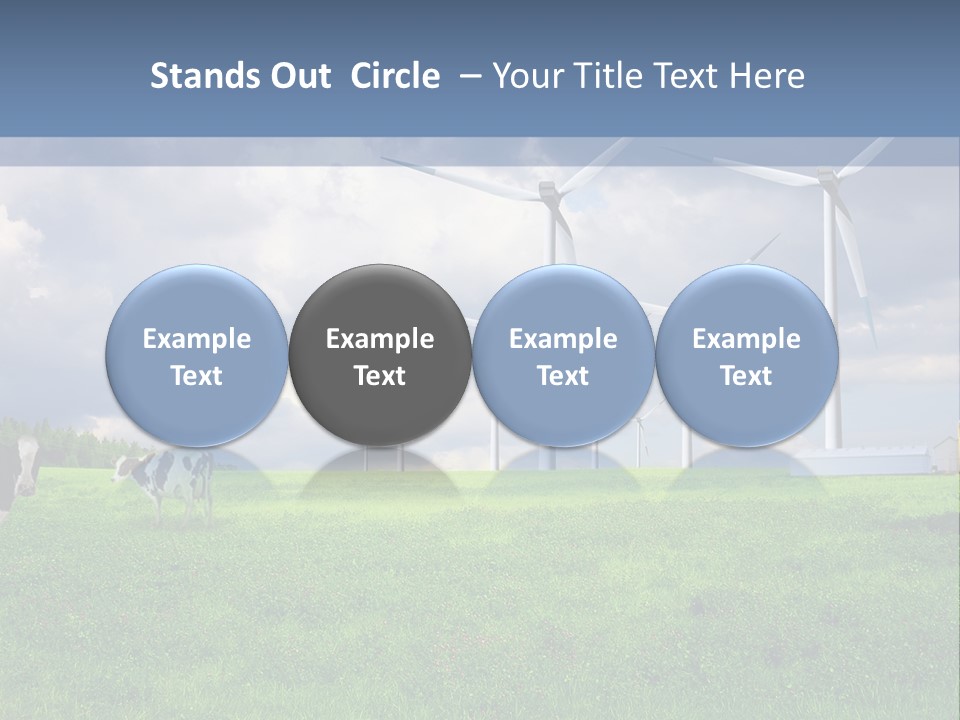 Stands Out Circle – Your Title Text Here

Example Text

Example Text

Example Text

Example Text